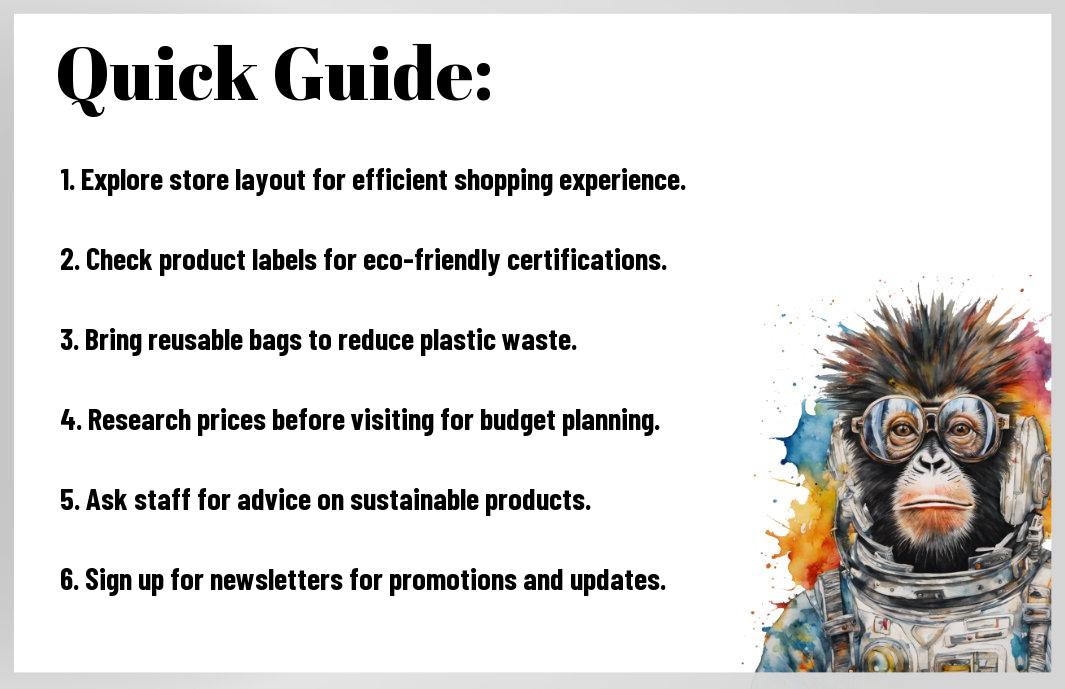 Quick Guide:

1. Explore store layout for efficient shopping experience.

2. Check product labels for eco-friendly certifications.

3. Bring reusable bags to reduce plastic waste.

4. Research prices before visiting for budget planning.

5. Ask staff for advice on sustainable products.

6. Sign up for newsletters for promotions and updates.